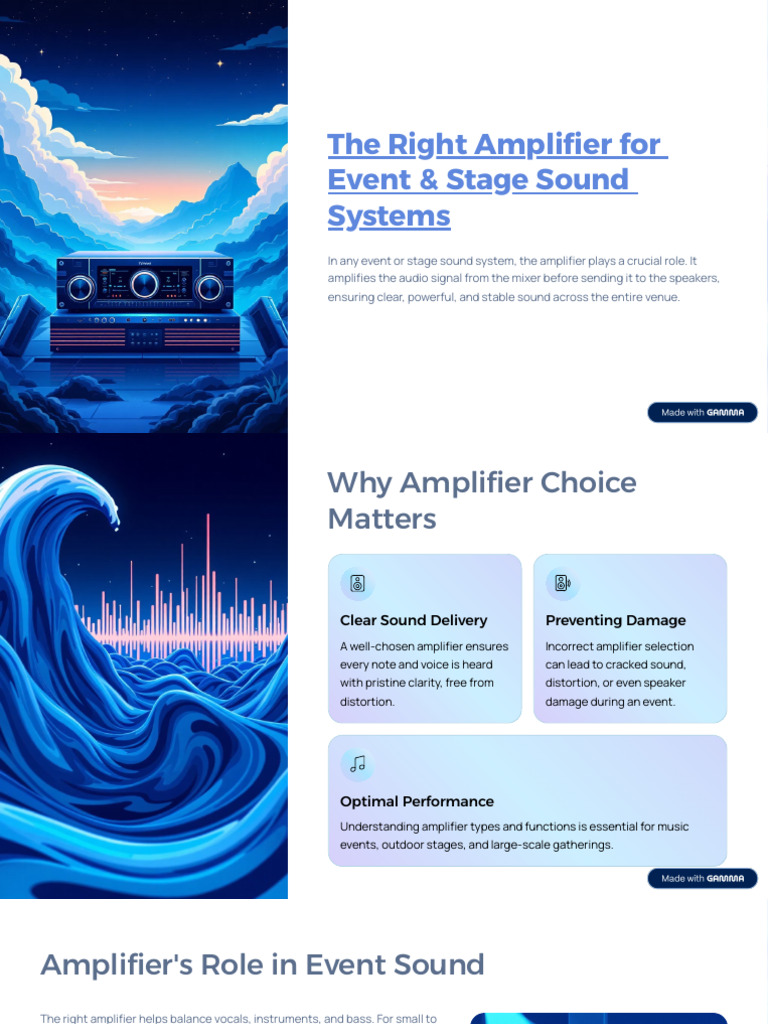 The Right Amplifier for Event & Stage Sound Systems

In any event or stage sound system, the amplifier plays a crucial role. It amplifies the audio signal from the mixer before sending it to the speakers, ensuring clear, powerful, and stable sound across the entire venue.

Made with GAMMA

Why Amplifier Choice Matters

Clear Sound Delivery

A well-chosen amplifier ensures every note and voice is heard with pristine clarity, free from distortion.

Preventing Damage

Incorrect amplifier selection can lead to cracked sound, distortion, or even speaker damage during an event.

Optimal Performance

Understanding amplifier types and functions is essential for music events, outdoor stages, and large-scale gatherings.

Made with GAMMA

Amplifier's Role in Event Sound

The right amplifier helps balance vocals, instruments, and bass. For small to